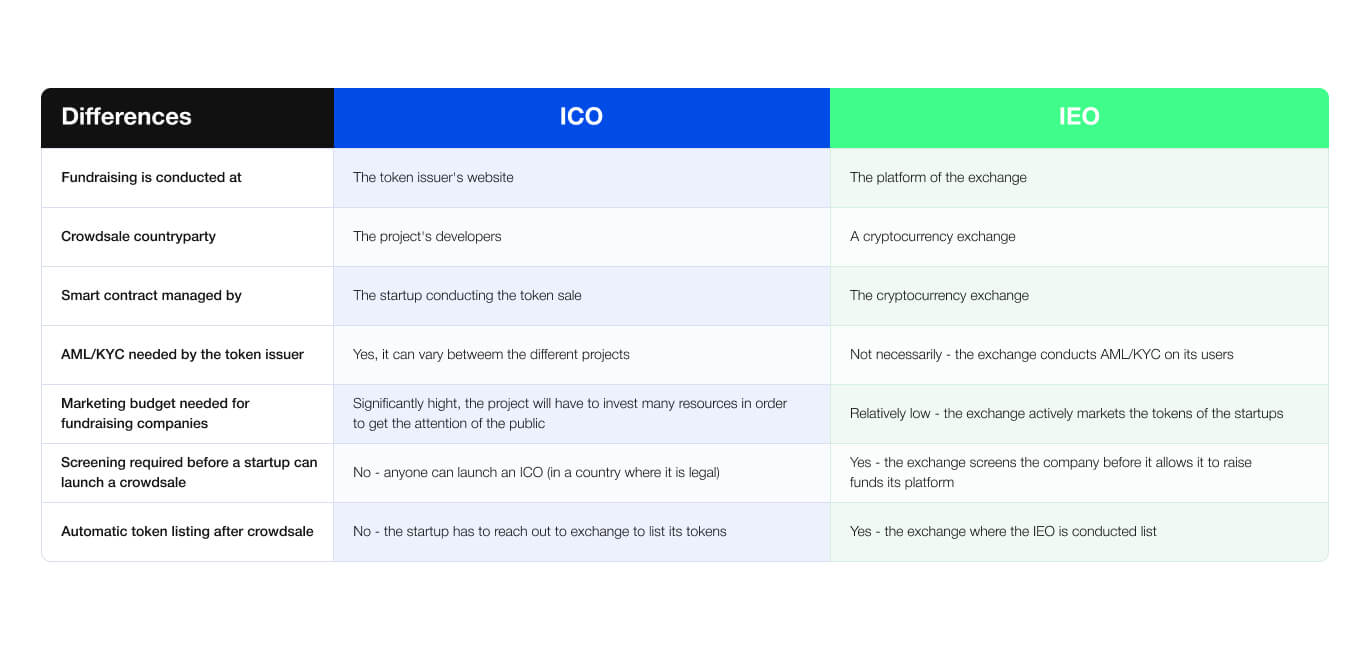 | Differences | ICO | IEO |
|---|---|---|
| Fundraising is conducted at | The token issuer's website | The platform of the exchange |
| Crowdsale countryparty | The project's developers | A cryptocurrency exchange |
| Smart contract managed by | The startup conducting the token sale | The cryptocurrency exchange |
| AML/KYC needed by the token issuer | Yes, it can vary betweem the different projects | Not necessarily - the exchange conducts AML/KYC on its users |
| Marketing budget needed for fundraising companies | Significantly hight, the project will have to invest many resources in order to get the attention of the public | Relatively low - the exchange actively markets the tokens of the startups |
| Screening required before a startup can launch a crowdsale | No - anyone can launch an ICO (in a country where it is legal) | Yes - the exchange screens the company before it allows it to raise funds its platform |
| Automatic token listing after crowdsale | No - the startup has to reach out to exchange to list its tokens | Yes - the exchange where the IEO is conducted list |